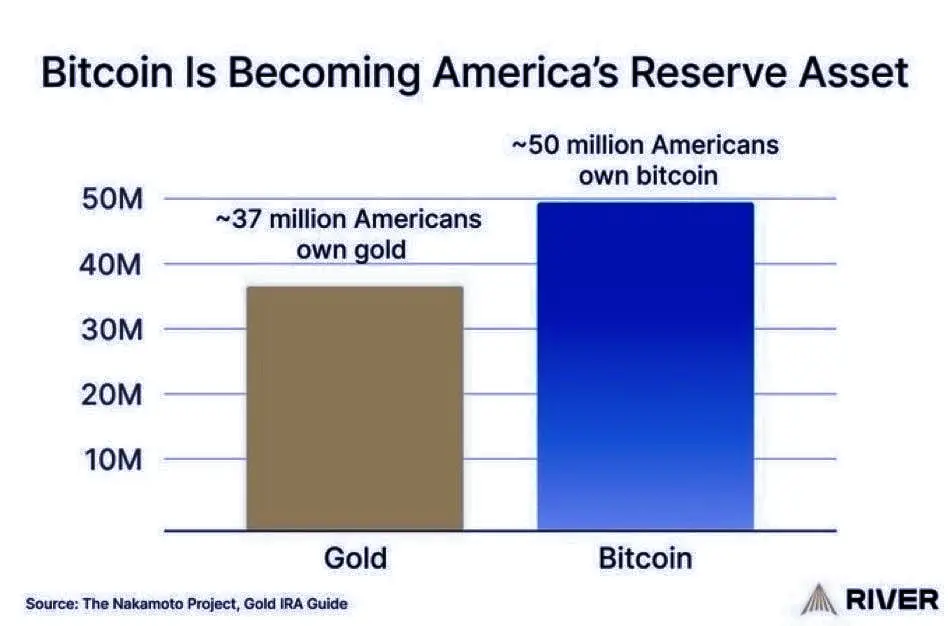 Bitcoin Is Becoming America's Reserve Asset

~50 million Americans own bitcoin

~37 million Americans own gold

50M
40M
30M
20M
10M

Gold
Bitcoin

Source: The Nakamoto Project, Gold IRA Guide

RIVER